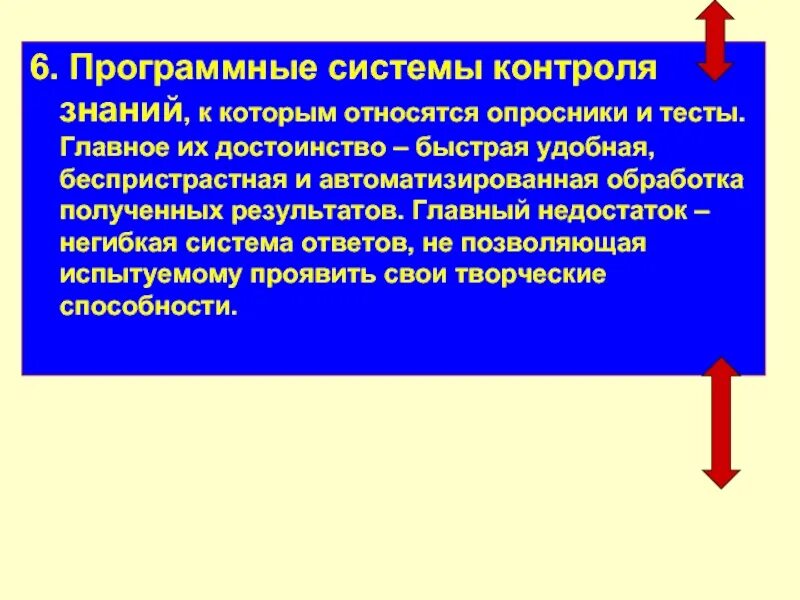 6. Программные системы контроля знаний, к которым относятся опросники и тесты. Главное их достоинство – быстрая удобная, беспристрастная и автоматизированная обработка полученных результатов. Главный недостаток – негибкая система ответов, не позволяющая испытуемому проявить свои творческие способности.